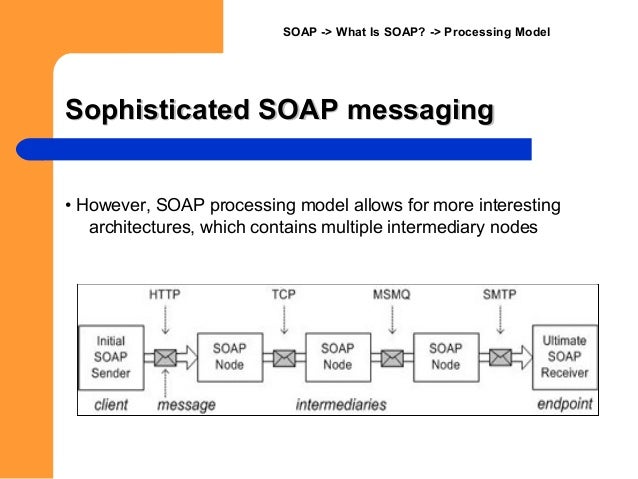 SOAP -> What Is SOAP? -> Processing Model

Sophisticated SOAP messaging

• However, SOAP processing model allows for more interesting architectures, which contains multiple intermediary nodes

HTTP
TCP
MSMQ
SMTP
Initial SOAP Sender
SOAP Node
SOAP Node
SOAP Node
Ultimate SOAP Receiver
client
message
intermediaries
endpoint